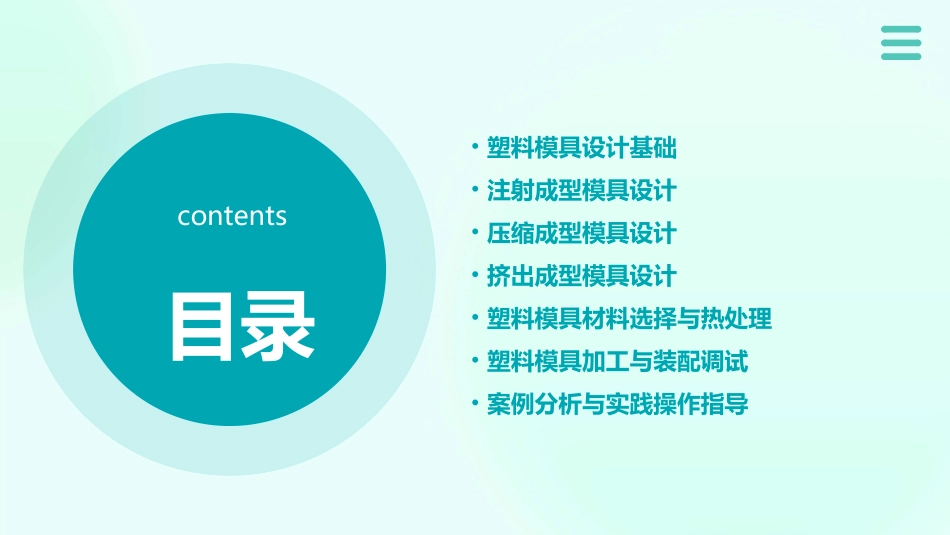 contents

目录

• 塑料模具设计基础
• 注射成型模具设计
• 压缩成型模具设计
• 挤出成型模具设计
• 塑料模具材料选择与热处理
• 塑料模具加工与装配调试
• 案例分析与实践操作指导